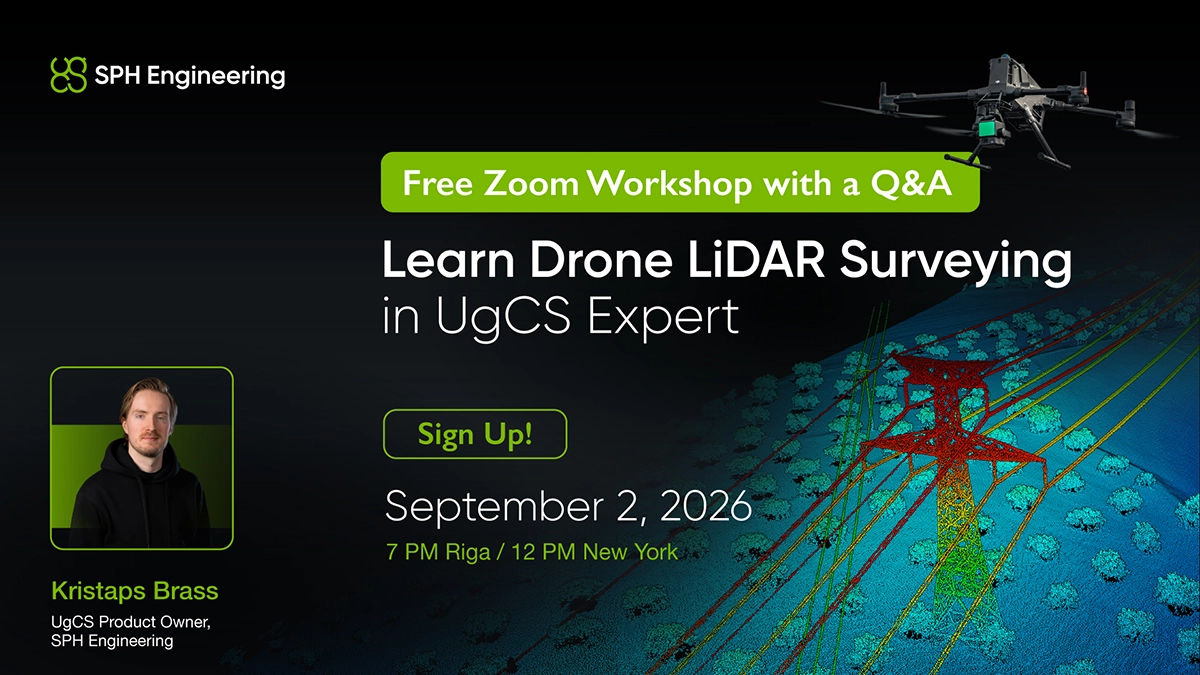 SPH Engineering

Free Zoom Workshop with a Q&A

Learn Drone LiDAR Surveying in UgCS Expert

Sign Up!

September 2, 2026

7 PM Riga / 12 PM New York

Kristaps Brass

UgCS Product Owner, SPH Engineering